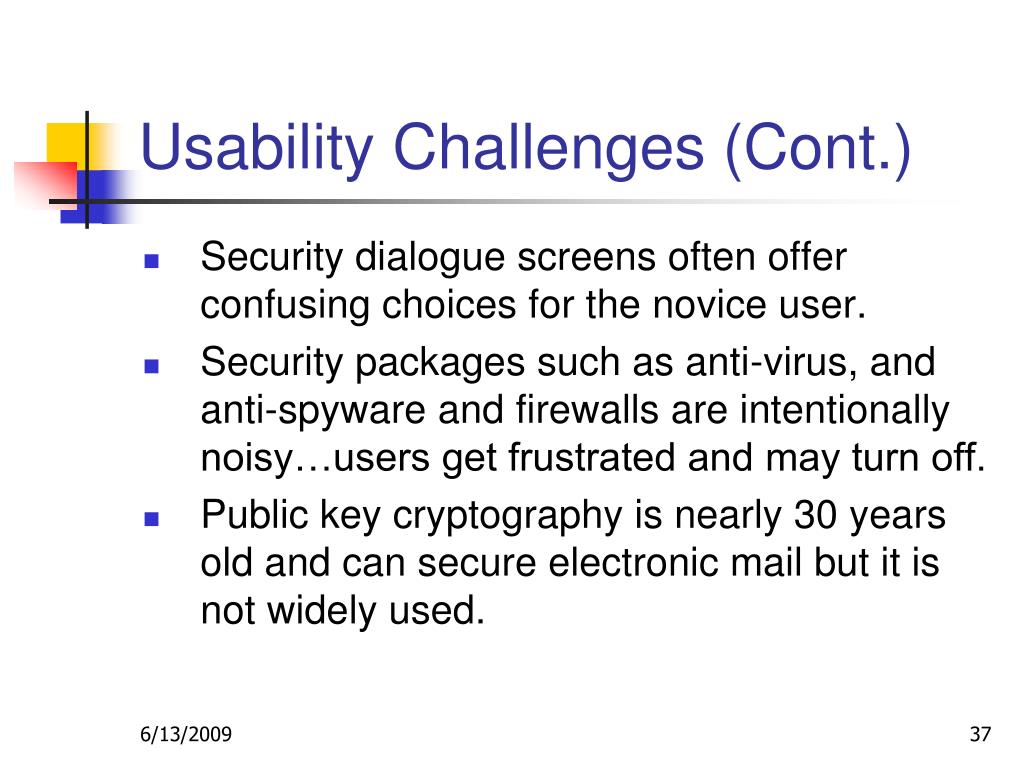 Usability Challenges (Cont.)

- Security dialogue screens often offer confusing choices for the novice user.
- Security packages such as anti-virus, and anti-spyware and firewalls are intentionally noisy…users get frustrated and may turn off.
- Public key cryptography is nearly 30 years old and can secure electronic mail but it is not widely used.

6/13/2009

37